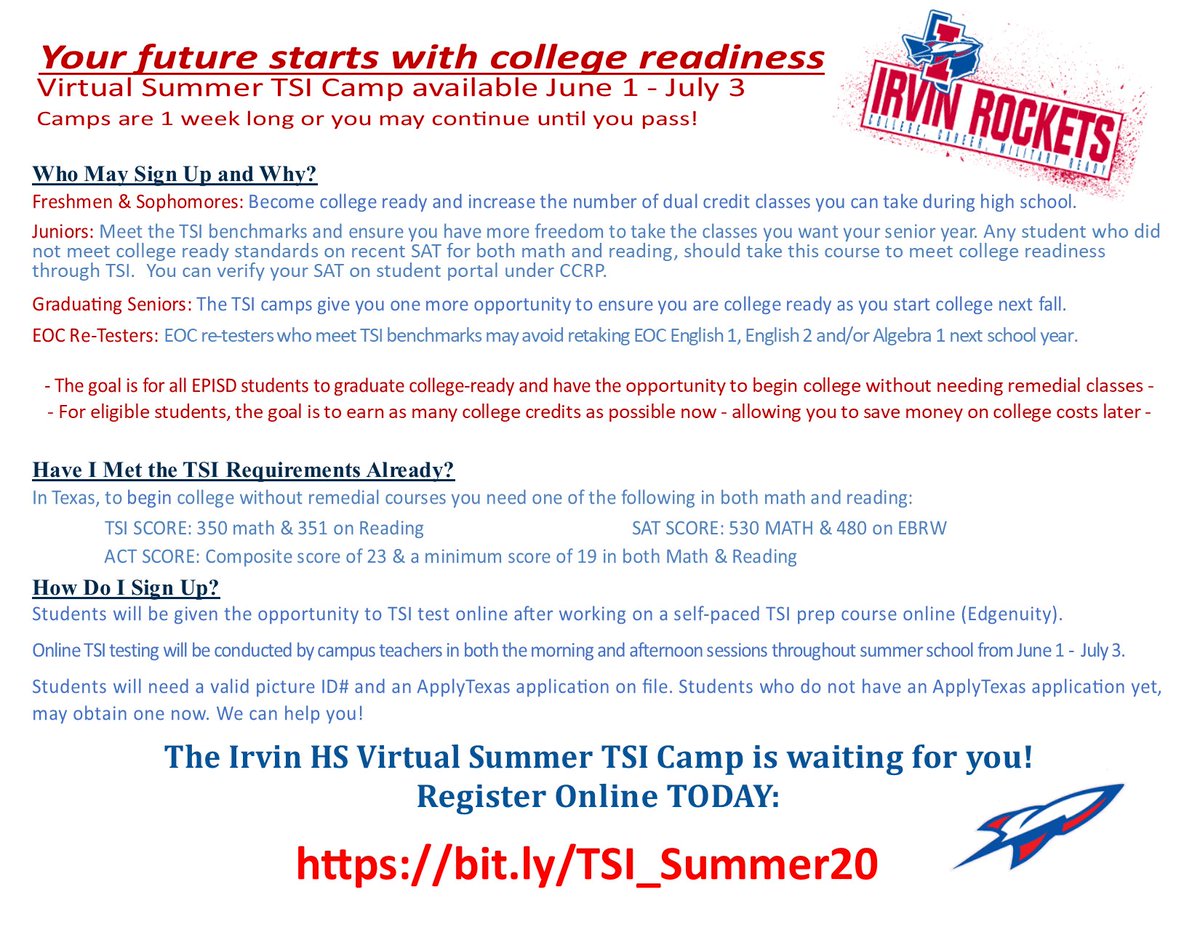 Your future starts with college readiness
Virtual Summer TSI Camp available June 1 - July 3
Camps are 1 week long or you may continue until you pass!

I
IRVIN ROCKETS
COLLEGE, CAREER, MILITARY READY

Who May Sign Up and Why?
Freshmen & Sophomores: Become college ready and increase the number of dual credit classes you can take during high school.

Juniors: Meet the TSI benchmarks and ensure you have more freedom to take the classes you want your senior year. Any student who did not meet college ready standards on recent SAT for both math and reading, should take this course to meet college readiness through TSI. You can verify your SAT on student portal under CCRP.

Graduating Seniors: The TSI camps give you one more opportunity to ensure you are college ready as you start college next fall.

EOC Re-Testers: EOC re-testers who meet TSI benchmarks may avoid retaking EOC English 1, English 2 and/or Algebra 1 next school year.

- The goal is for all EPISD students to graduate college-ready and have the opportunity to begin college without needing remedial classes -
- For eligible students, the goal is to earn as many college credits as possible now - allowing you to save money on college costs later -

Have I Met the TSI Requirements Already?
In Texas, to begin college without remedial courses you need one of the following in both math and reading:
TSI SCORE: 350 math & 351 on Reading
SAT SCORE: 530 MATH & 480 on EBRW
ACT SCORE: Composite score of 23 & a minimum score of 19 in both Math & Reading

How Do I Sign Up?
Students will be given the opportunity to TSI test online after working on a self-paced TSI prep course online (Edgenuity).

Online TSI testing will be conducted by campus teachers in both the morning and afternoon sessions throughout summer school from June 1 - July 3.

Students will need a valid picture ID# and an ApplyTexas application on file. Students who do not have an ApplyTexas application yet, may obtain one now. We can help you!

The Irvin HS Virtual Summer TSI Camp is waiting for you!
Register Online TODAY:

https://bit.ly/TSI_Summer20